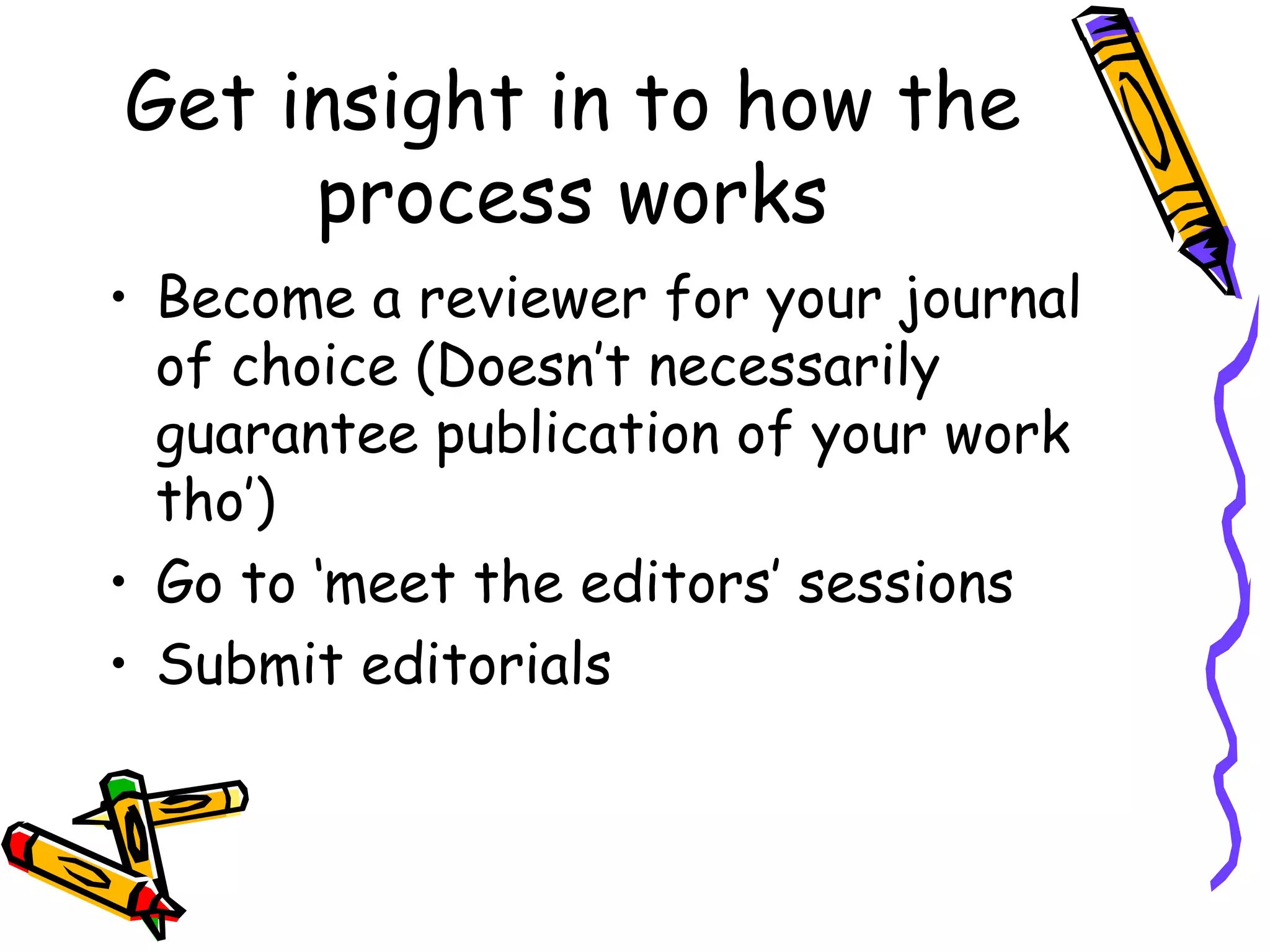 Get insight in to how the process works

• Become a reviewer for your journal of choice (Doesn't necessarily guarantee publication of your work tho')
• Go to 'meet the editors' sessions
• Submit editorials